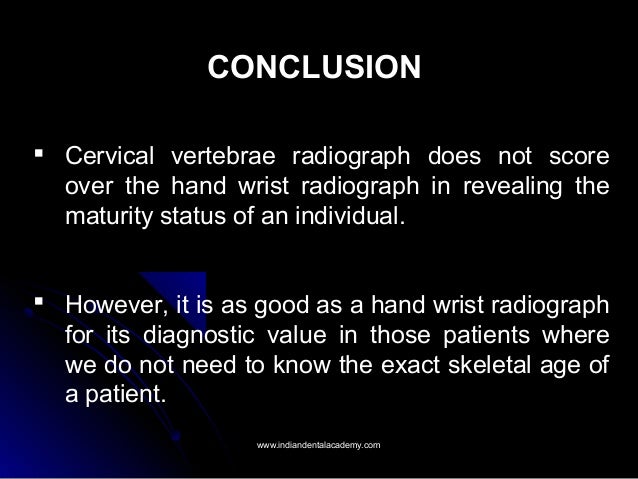 CONCLUSION

▪ Cervical vertebrae radiograph does not score over the hand wrist radiograph in revealing the maturity status of an individual.

▪ However, it is as good as a hand wrist radiograph for its diagnostic value in those patients where we do not need to know the exact skeletal age of a patient.

www.indiandentalacademy.com